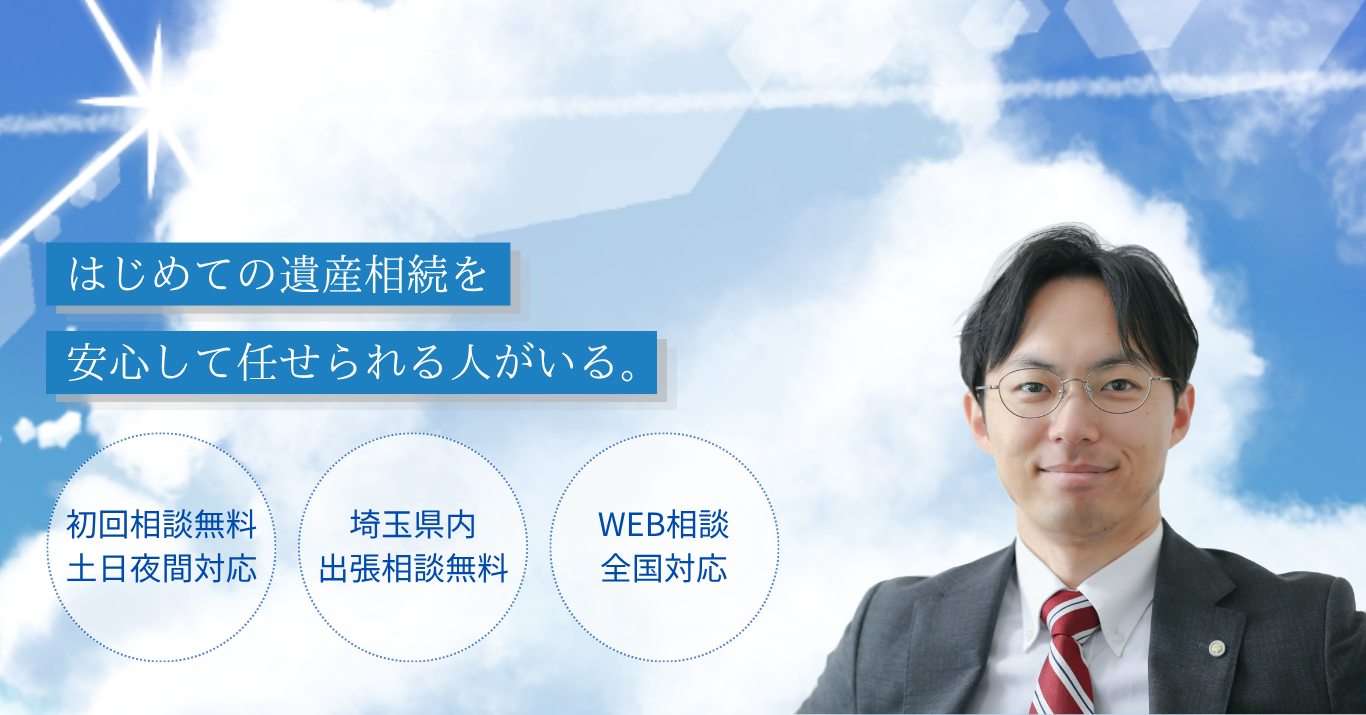 はじめての遺産相続を

安心して任せられる人がいる。

初回相談無料
土日夜間対応

埼玉県内
出張相談無料

WEB相談
全国対応